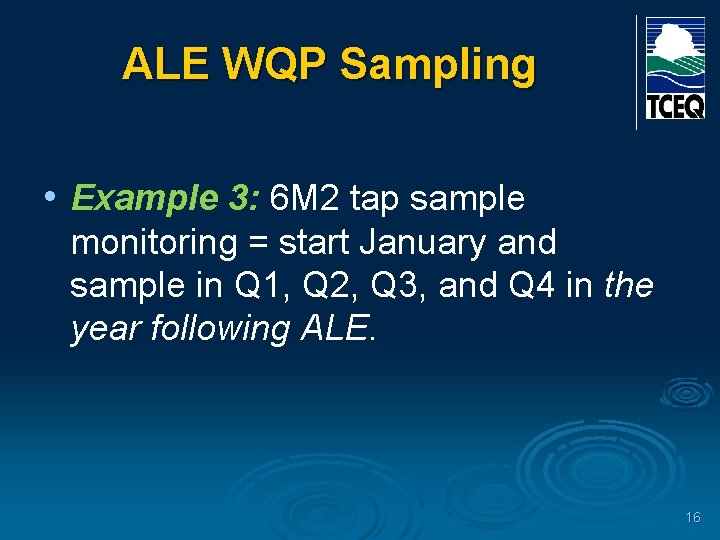 ALE WQP Sampling

TCEQ

• Example 3: 6M2 tap sample monitoring = start January and sample in Q1, Q2, Q3, and Q4 in the year following ALE.

16